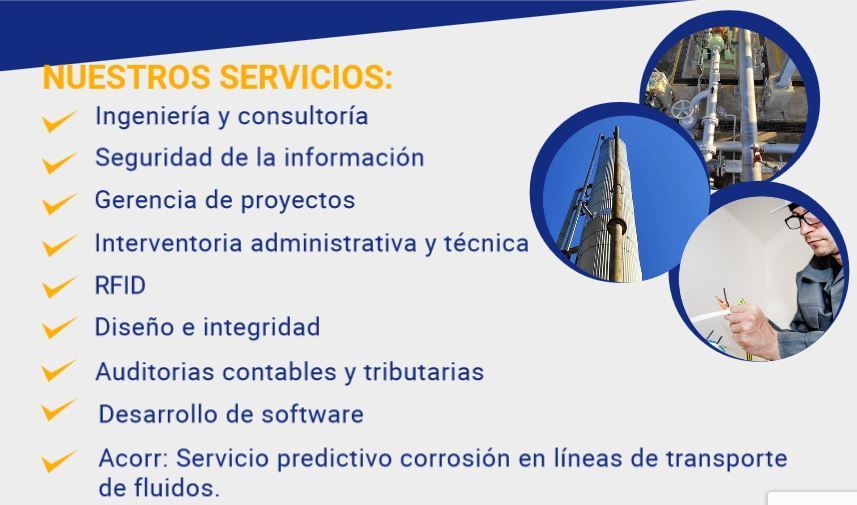 NUESTROS SERVICIOS:

Ingeniería y consultoría

Seguridad de la información

Gerencia de proyectos

Interventoria administrativa y técnica

RFID

Diseño e integridad

Auditorias contables y tributarias

Desarrollo de software

Acorr: Servicio predictivo corrosión en líneas de transporte de fluidos.